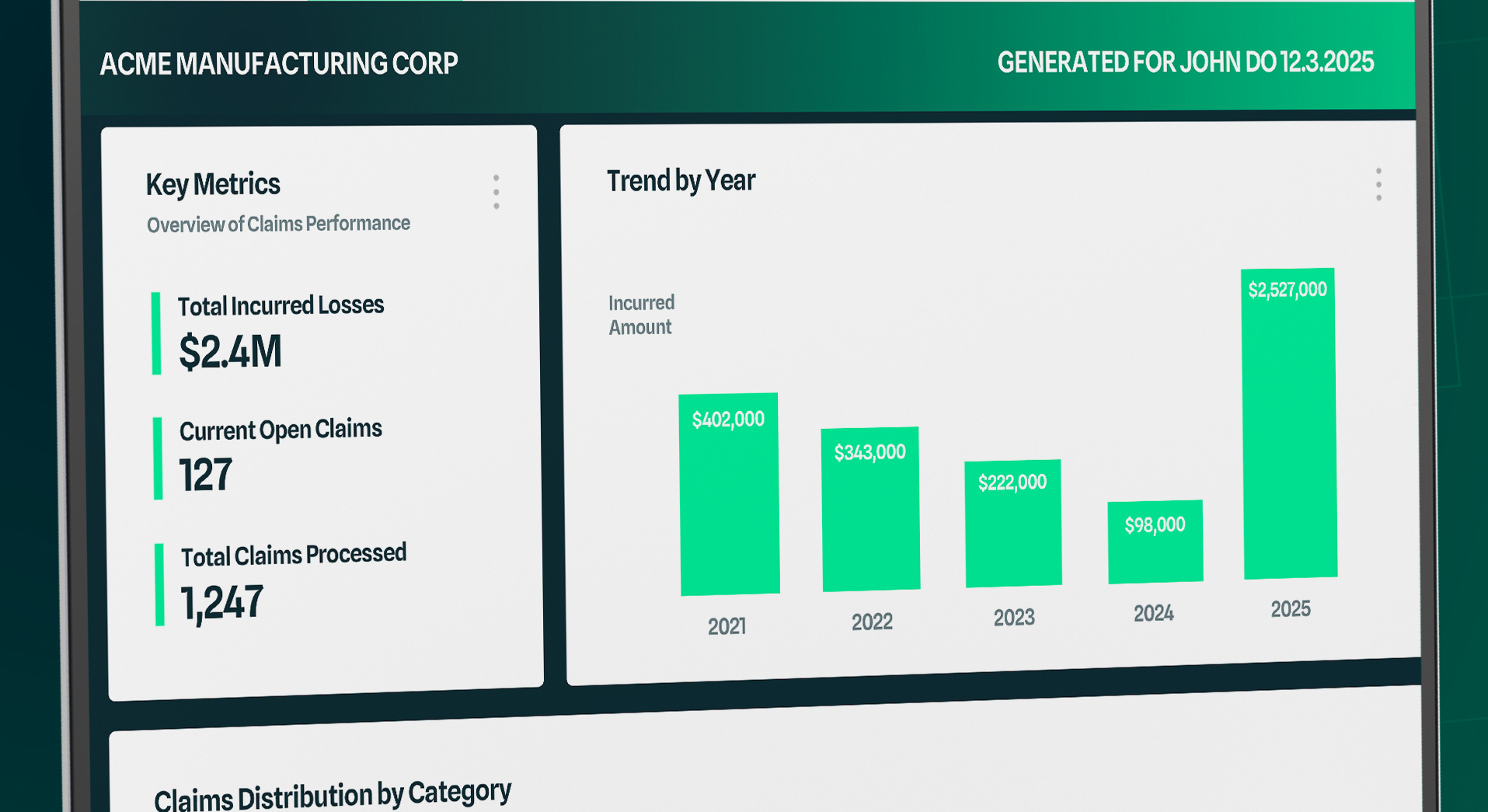 ACME MANUFACTURING CORP

GENERATED FOR JOHN DO 12.3.2025

Key Metrics

Overview of Claims Performance

Total Incurred Losses

$2.4M

Current Open Claims

127

Total Claims Processed

1,247

Trend by Year

Incurred Amount

$402,000

$343,000

$222,000

$98,000

$2,527,000

2021

2022

2023

2024

2025

Claims Distribution by Category